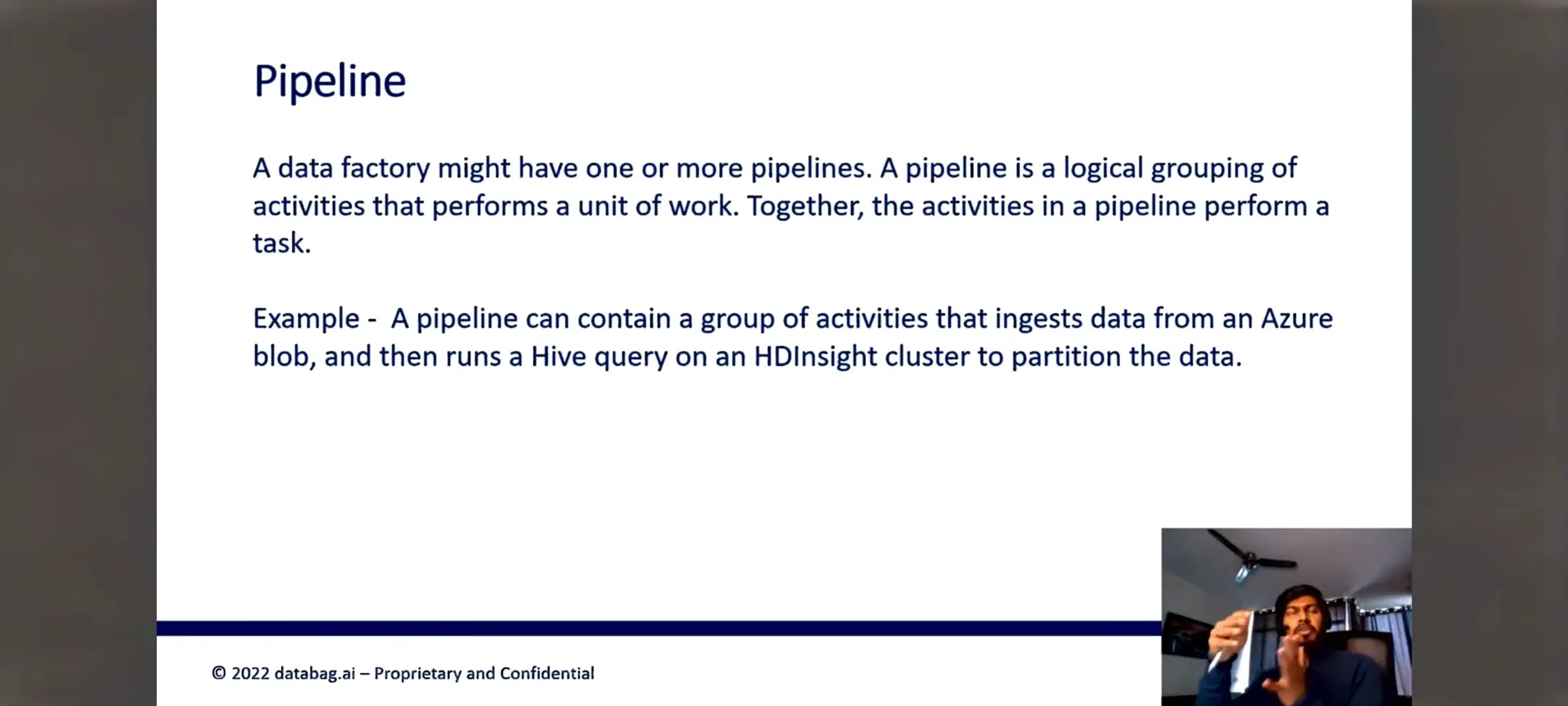 Pipeline

A data factory might have one or more pipelines. A pipeline is a logical grouping of activities that performs a unit of work. Together, the activities in a pipeline perform a task.

Example - A pipeline can contain a group of activities that ingests data from an Azure blob, and then runs a Hive query on an HDInsight cluster to partition the data.

© 2022 databag.ai – Proprietary and Confidential